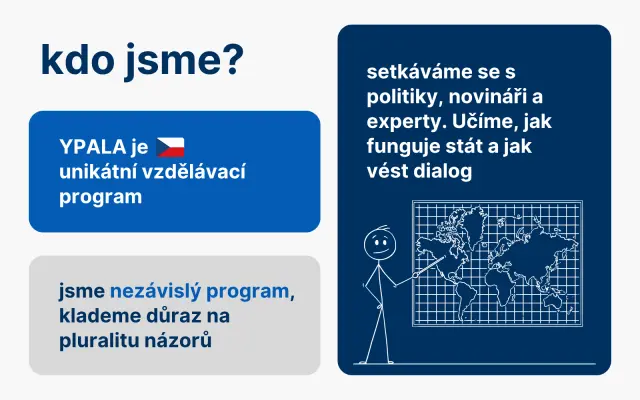 kdo jsme?

YPALA je 🇨🇿 unikátní vzdělávací program

jsme nezávislý program, klademe důraz na pluralitu názorů

setkáváme se s politiky, novináři a experty. Učíme, jak funguje stát a jak vést dialog